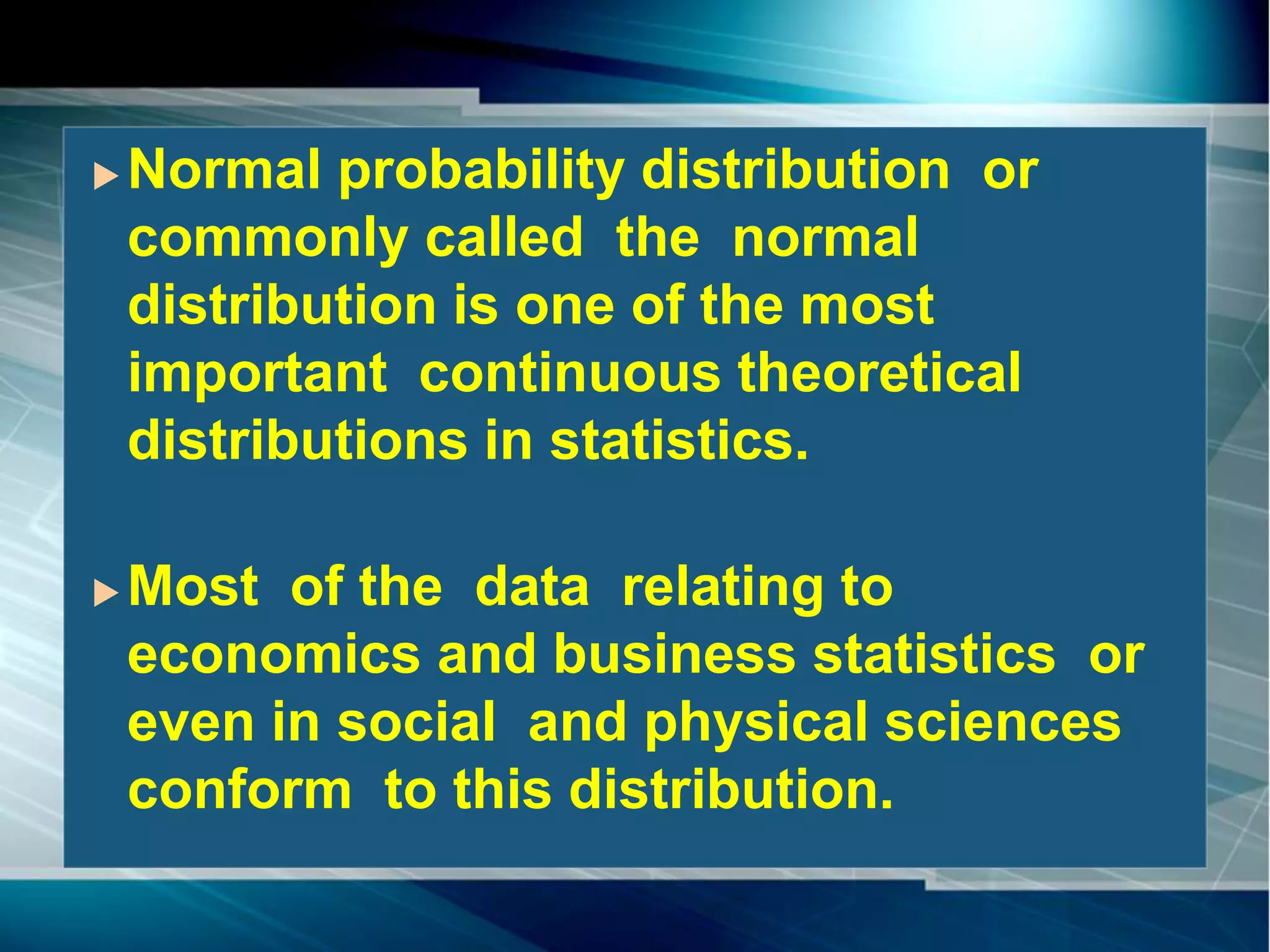 Normal probability distribution or commonly called the normal distribution is one of the most important continuous theoretical distributions in statistics.

Most of the data relating to economics and business statistics or even in social and physical sciences conform to this distribution.